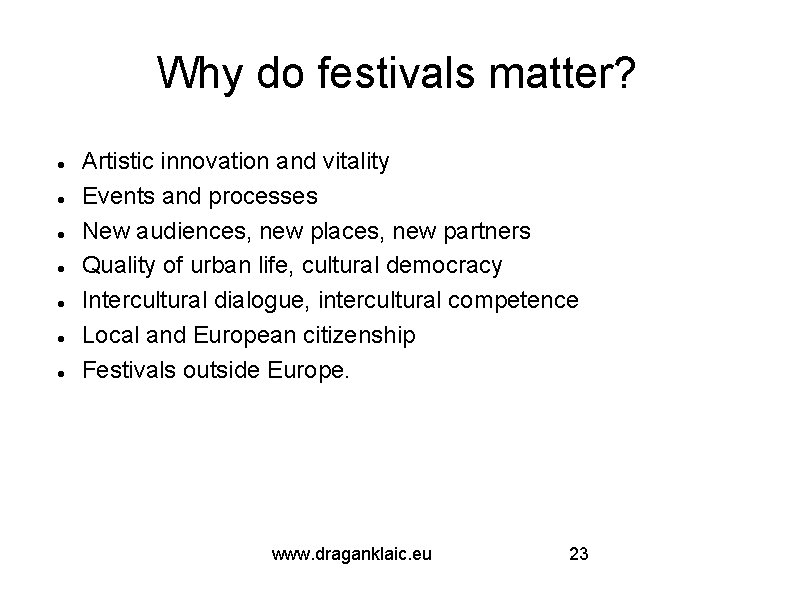 Why do festivals matter?

- Artistic innovation and vitality
- Events and processes
- New audiences, new places, new partners
- Quality of urban life, cultural democracy
- Intercultural dialogue, intercultural competence
- Local and European citizenship
- Festivals outside Europe.

www.draganklaic.eu 23